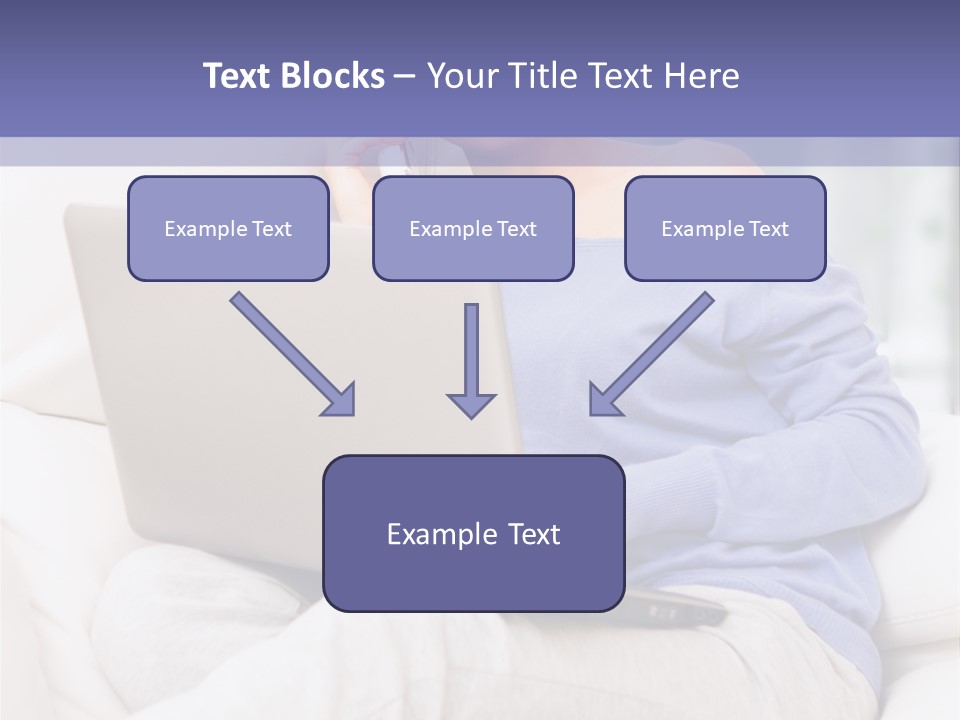 Text Blocks – Your Title Text Here

Example Text

Example Text

Example Text

Example Text